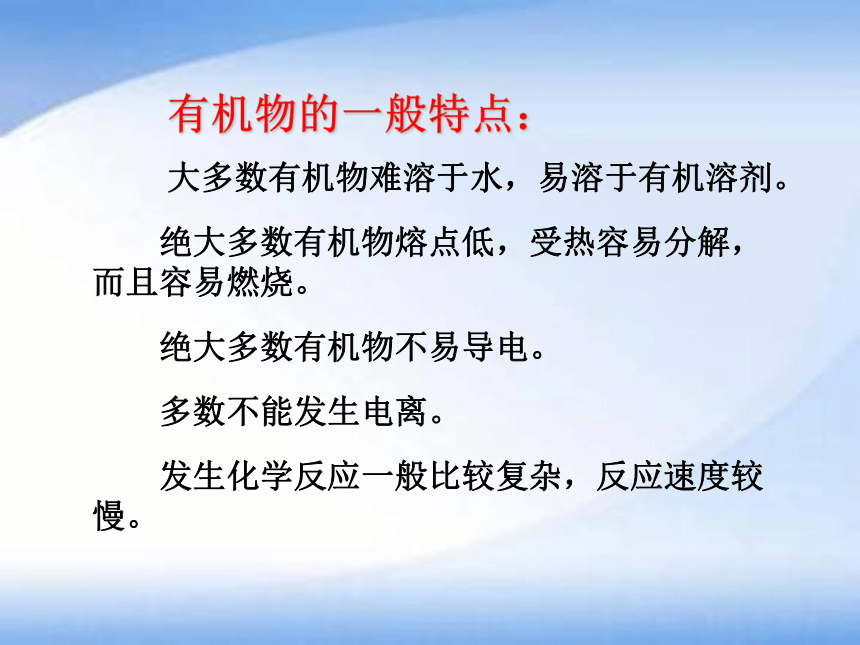 有机物的一般特点：

大多数有机物难溶于水，易溶于有机溶剂。

绝大多数有机物熔点低，受热容易分解，而且容易燃烧。

绝大多数有机物不易导电。

多数不能发生电离。

发生化学反应一般比较复杂，反应速度较慢。